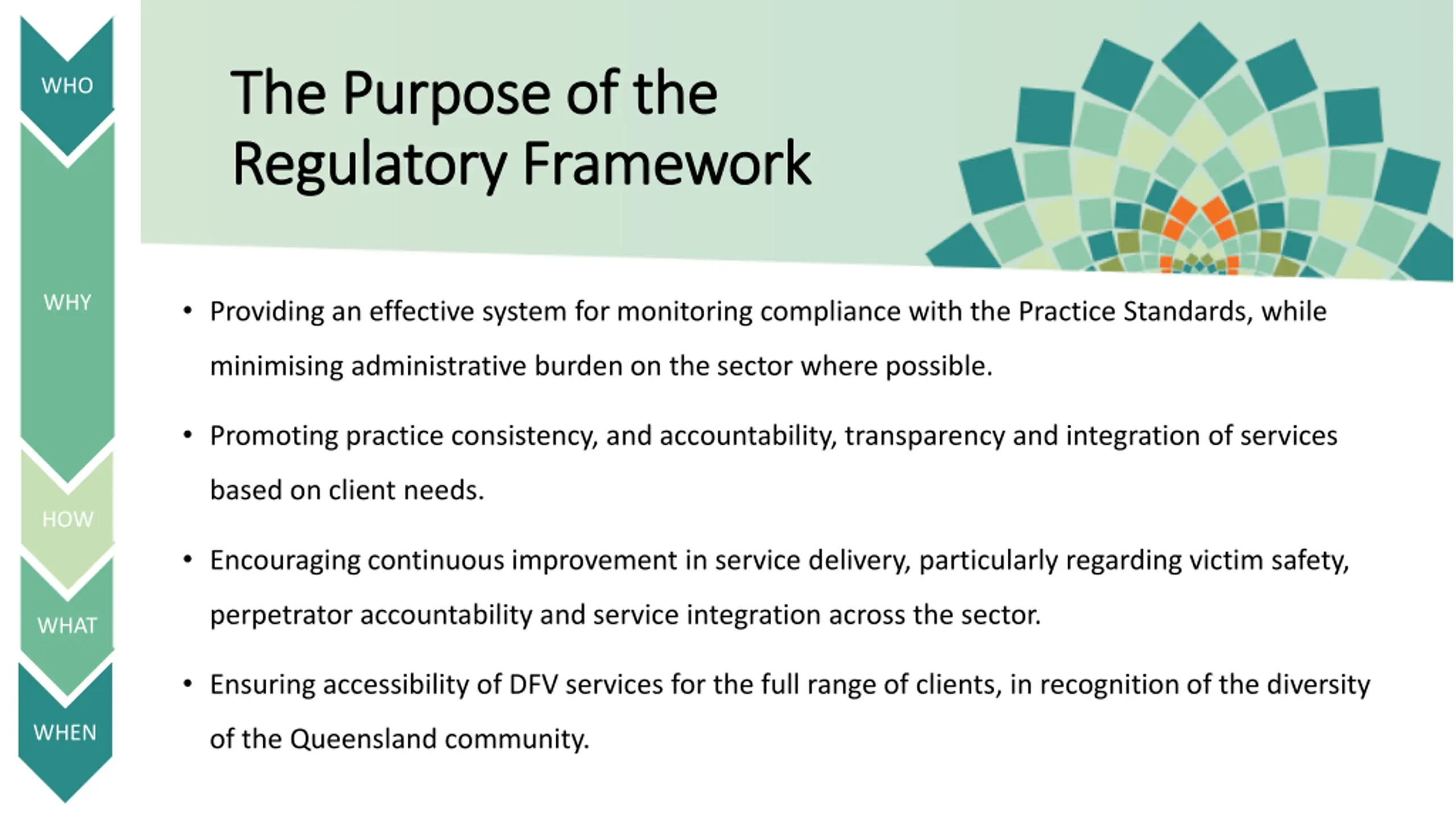 WHO

WHY

HOW

WHAT

WHEN

The Purpose of the Regulatory Framework

• Providing an effective system for monitoring compliance with the Practice Standards, while minimising administrative burden on the sector where possible.

• Promoting practice consistency, and accountability, transparency and integration of services based on client needs.

• Encouraging continuous improvement in service delivery, particularly regarding victim safety, perpetrator accountability and service integration across the sector.

• Ensuring accessibility of DFV services for the full range of clients, in recognition of the diversity of the Queensland community.